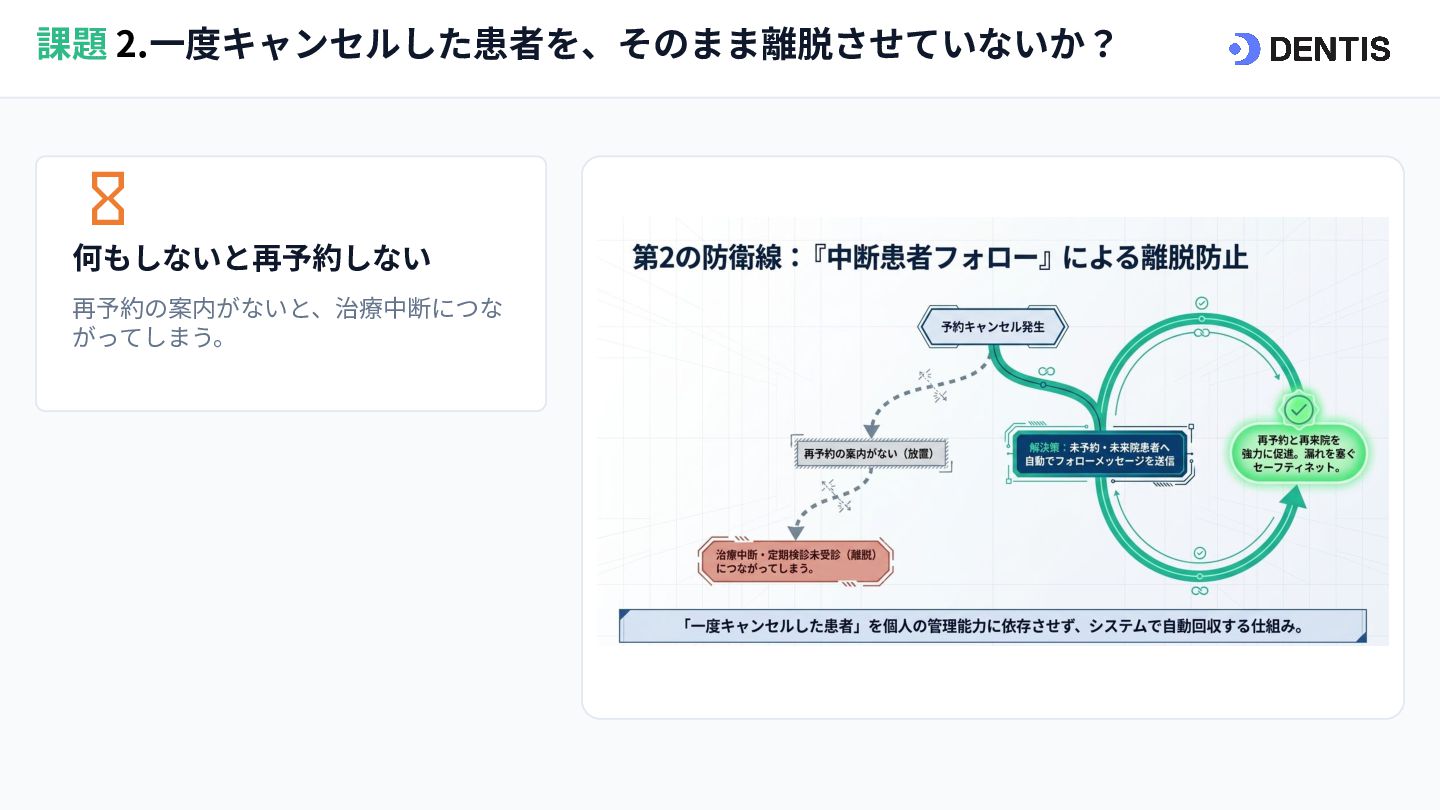 課題 2.一度キャンセルした患者を、そのまま離脱させていないか？

DENTIS

何もしないと再予約しない

再予約の案内がないと、治療中断につながってしまう。

第2の防衛線：『中断患者フォロー』による離脱防止

予約キャンセル発生

再予約の案内がない（放置）

治療中断・定期検診未受診（離脱）につながってしまう。

解決策：未予約・未来院患者へ自動でフォローメッセージを送信

再予約と再来院を強力に促進。漏れを塞ぐセーフティネット。

「一度キャンセルした患者」を個人の管理能力に依存させず、システムで自動回収する仕組み。